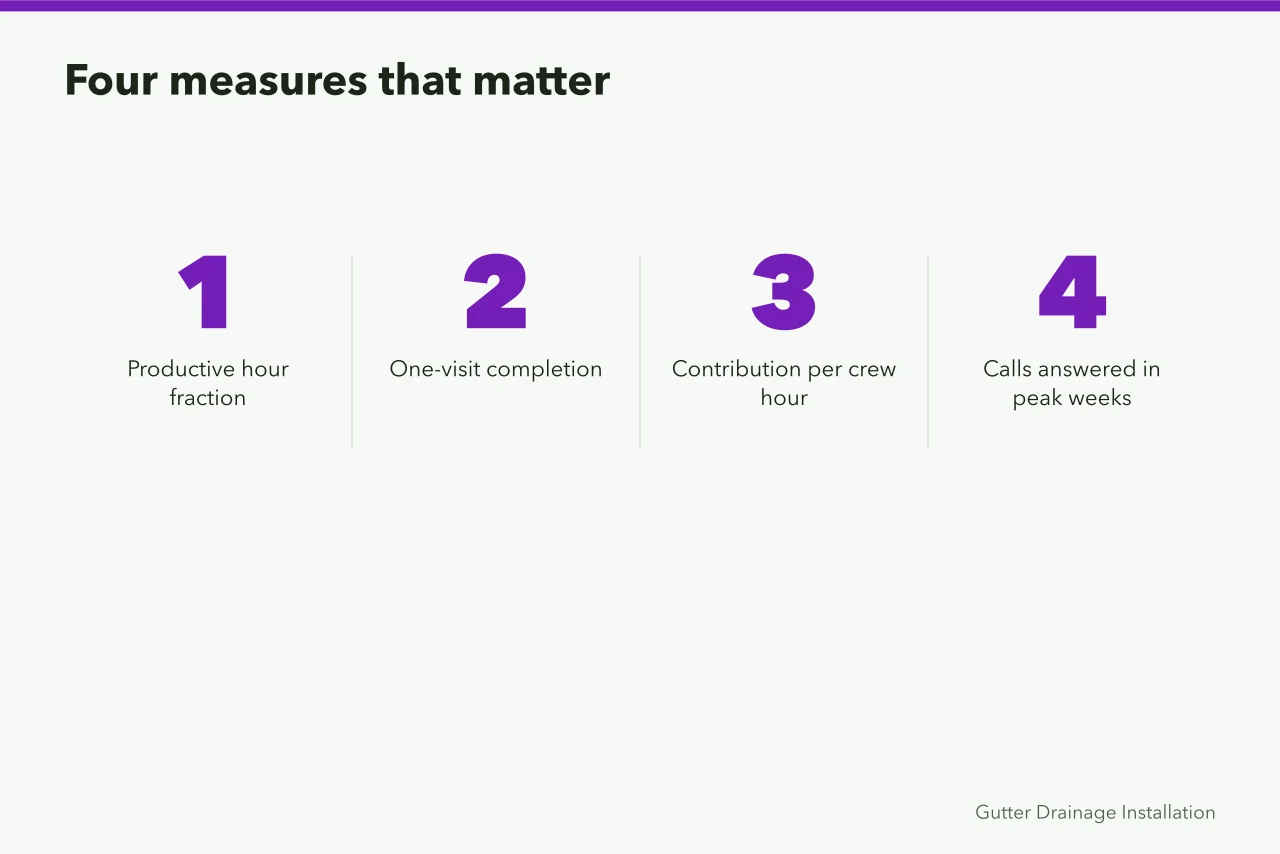 Four measures that matter

1
Productive hour fraction

2
One-visit completion

3
Contribution per crew hour

4
Calls answered in peak weeks

Gutter Drainage Installation